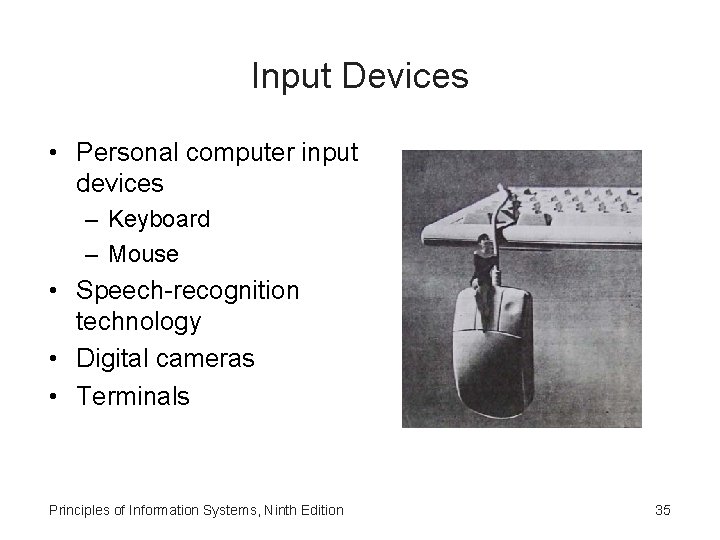 Input Devices

• Personal computer input devices
  – Keyboard
  – Mouse
• Speech-recognition technology
• Digital cameras
• Terminals

Principles of Information Systems, Ninth Edition

35